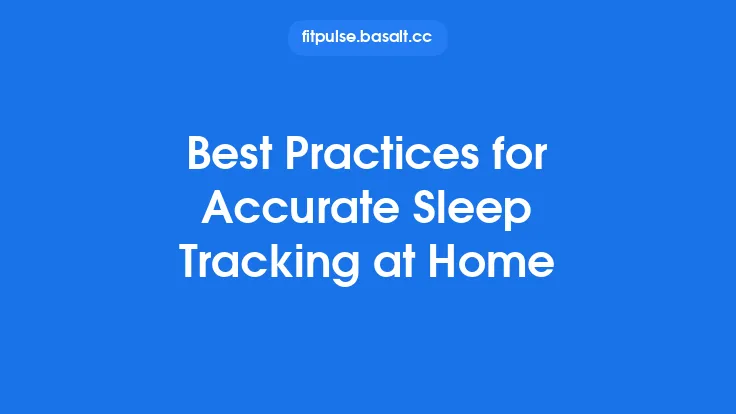 fitpulse.basalt.cc

Best Practices for Accurate Sleep Tracking at Home